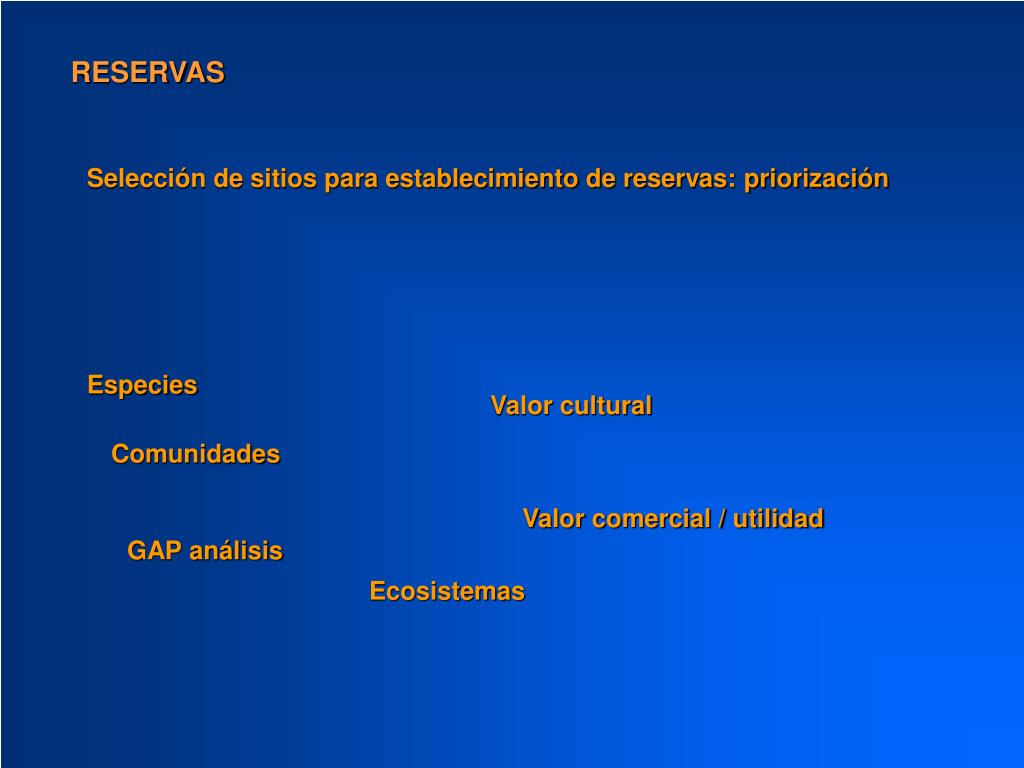 RESERVAS

Selección de sitios para establecimiento de reservas: priorización

Especies

Valor cultural

Comunidades

Valor comercial / utilidad

GAP análisis

Ecosistemas